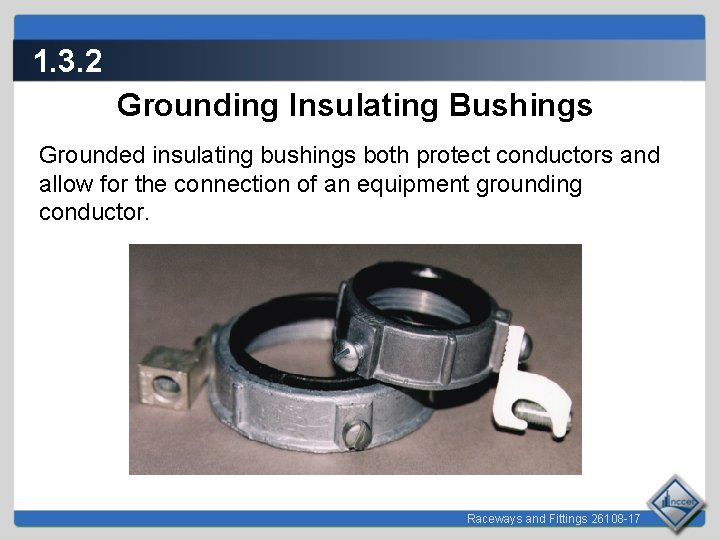 1.3.2

Grounding Insulating Bushings

Grounded insulating bushings both protect conductors and allow for the connection of an equipment grounding conductor.

Raceways and Fittings 26108-17

nccer